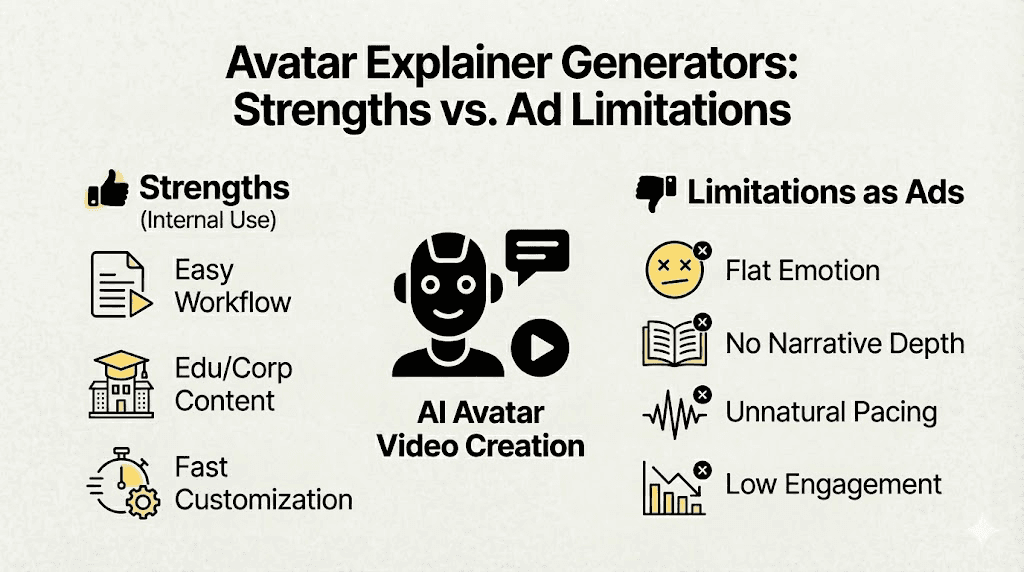 Avatar Explainer Generators: Strengths vs. Ad Limitations

Strengths
(Internal Use)

Easy Workflow

Edu/Corp Content

Fast Customization

AI Avatar Video Creation

Limitations as Ads

Flat Emotion

No Narrative Depth

Unnatural Pacing

Low Engagement